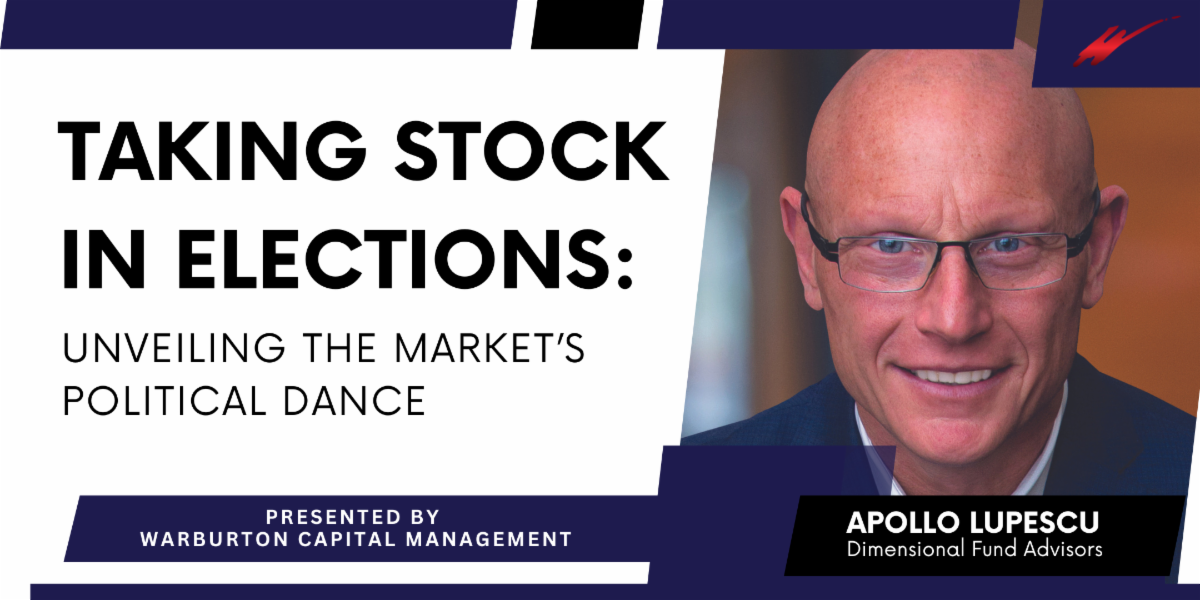 TAKING STOCK IN ELECTIONS:

UNVEILING THE MARKET'S POLITICAL DANCE

PRESENTED BY
WARBURTON CAPITAL MANAGEMENT

APOLLO LUPESCU
Dimensional Fund Advisors